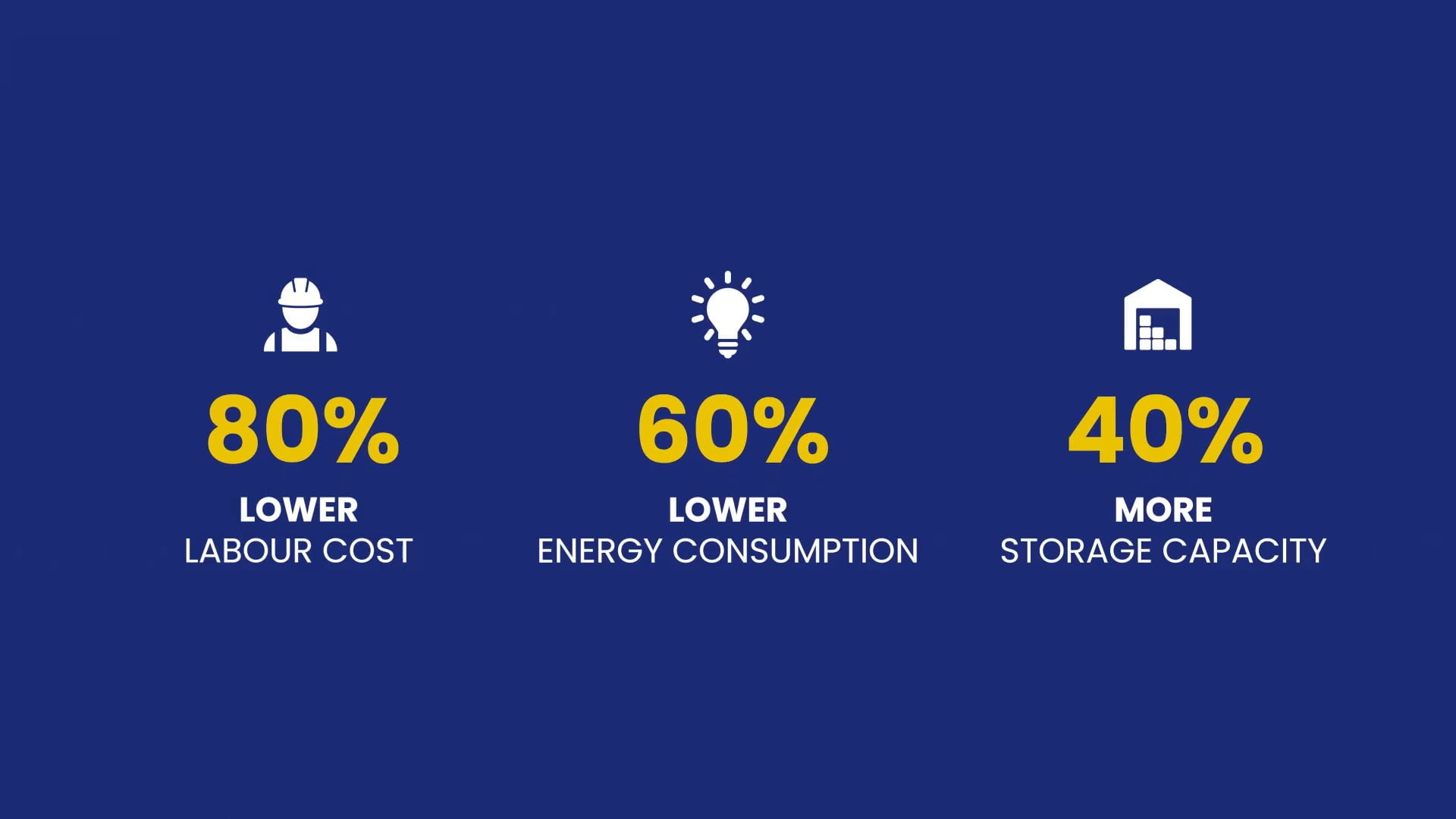 80%
LOWER
LABOUR COST

60%
LOWER
ENERGY CONSUMPTION

40%
MORE
STORAGE CAPACITY